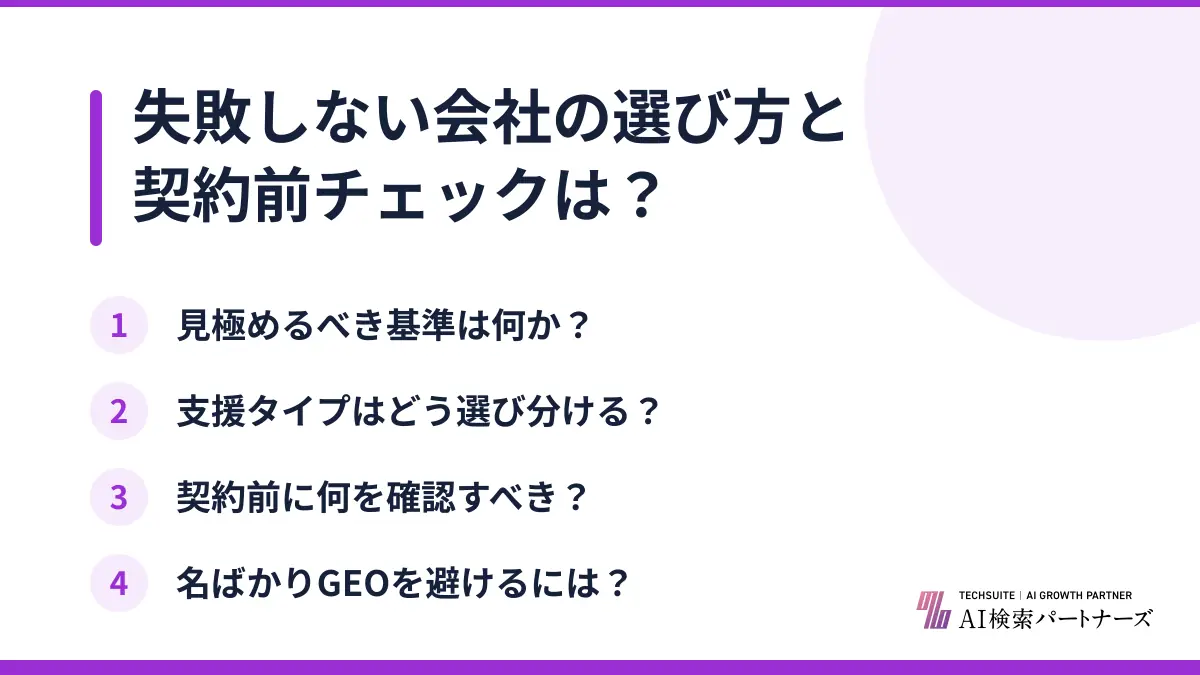 失敗しない会社の選び方と契約前チェックは？

1 見極めるべき基準は何か？

2 支援タイプはどう選び分ける？

3 契約前に何を確認すべき？

4 名ばかりGEOを避けるには？

TECHSUITE | AI GROWTH PARTNER
AI検索パートナーズ